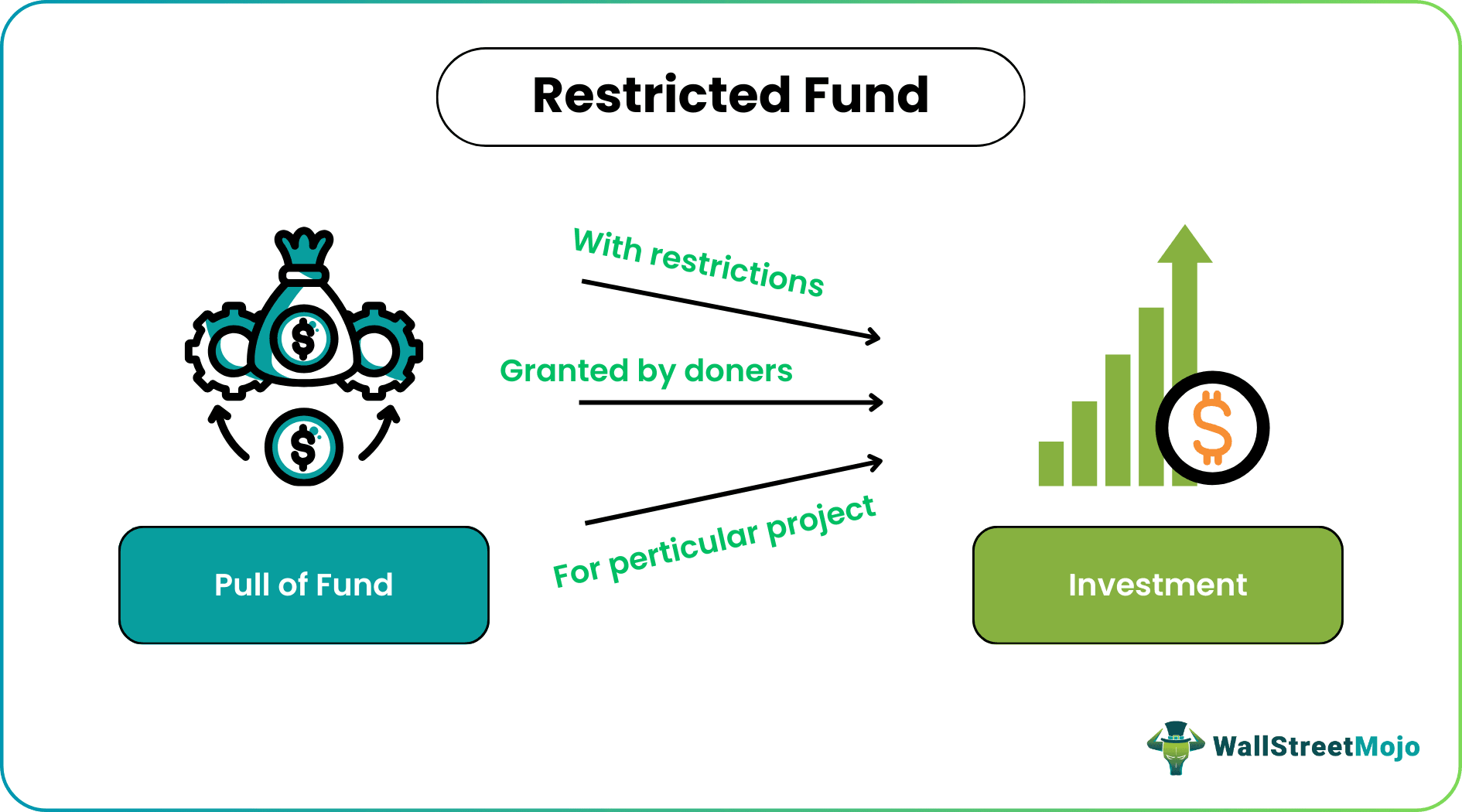 Restricted Fund

With restrictions

Granted by doners

For perticular project

Pull of Fund

Investment

WallStreetMojo